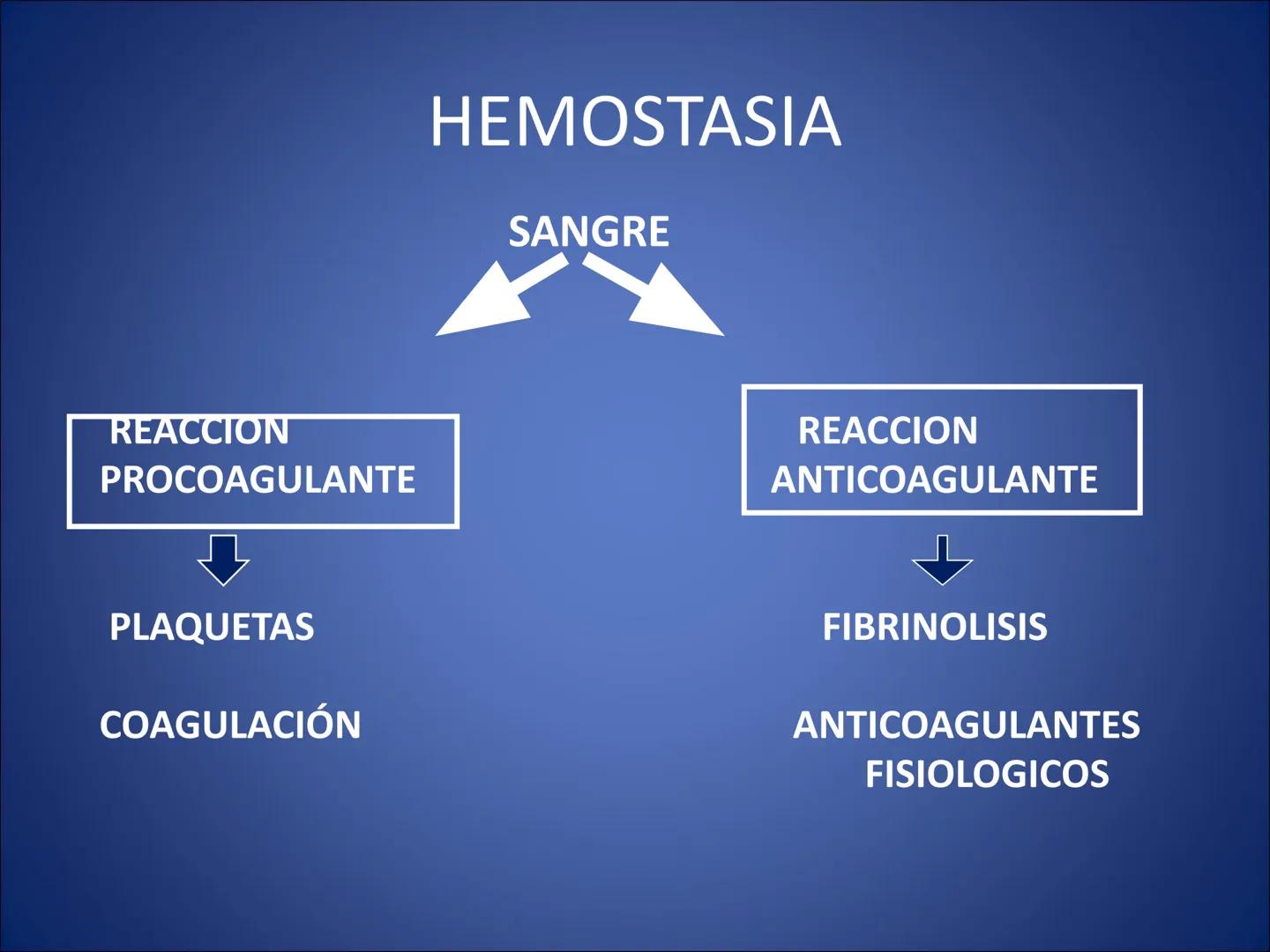 HEMOSTASIA

SANGRE

REACCION PROCOAGULANTE

PLAQUETAS

COAGULACIÓN

REACCION ANTICOAGULANTE

FIBRINOLISIS

ANTICOAGULANTES FISIOLOGICOS